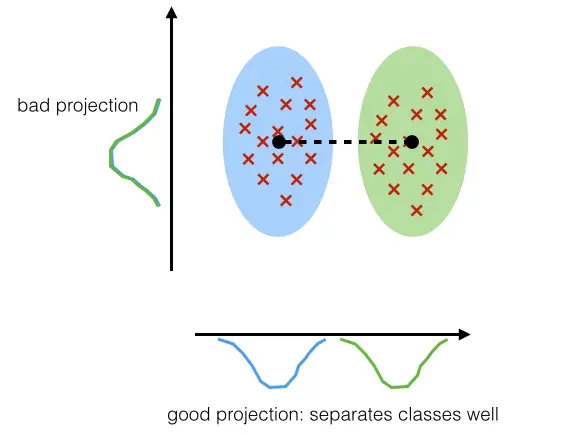 bad projection

good projection: separates classes well